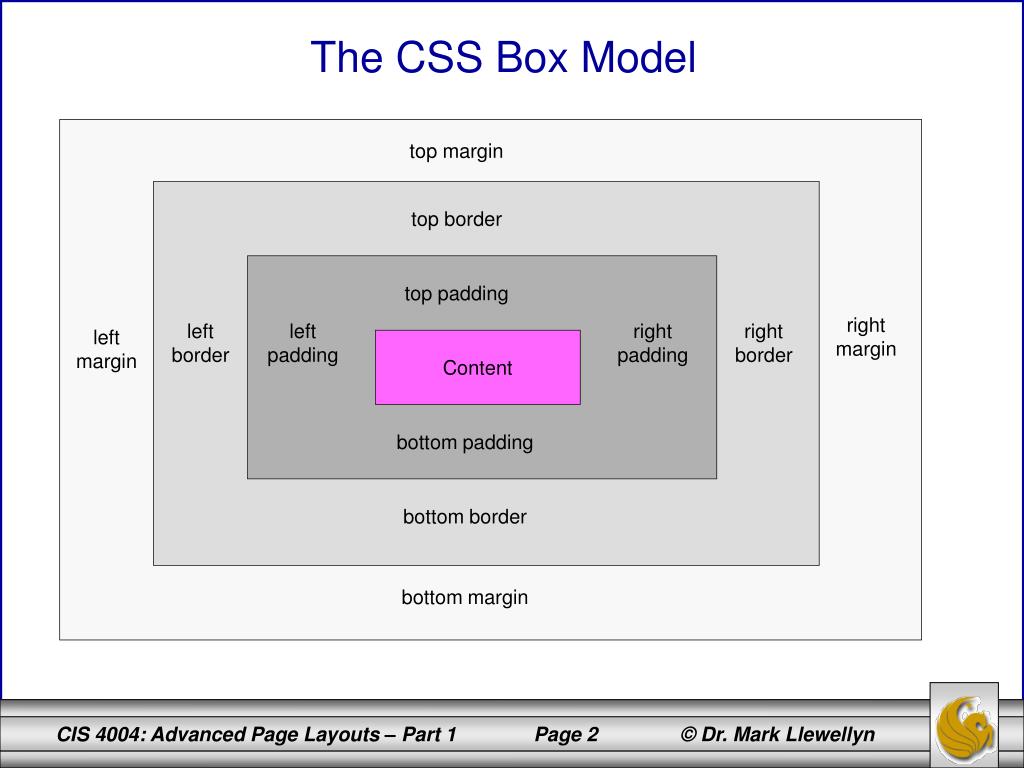 The CSS Box Model

top margin

top border

top padding

left margin

left border

left padding

Content

right padding

right border

right margin

bottom padding

bottom border

bottom margin

CIS 4004: Advanced Page Layouts – Part 1

Page 2

© Dr. Mark Llewellyn